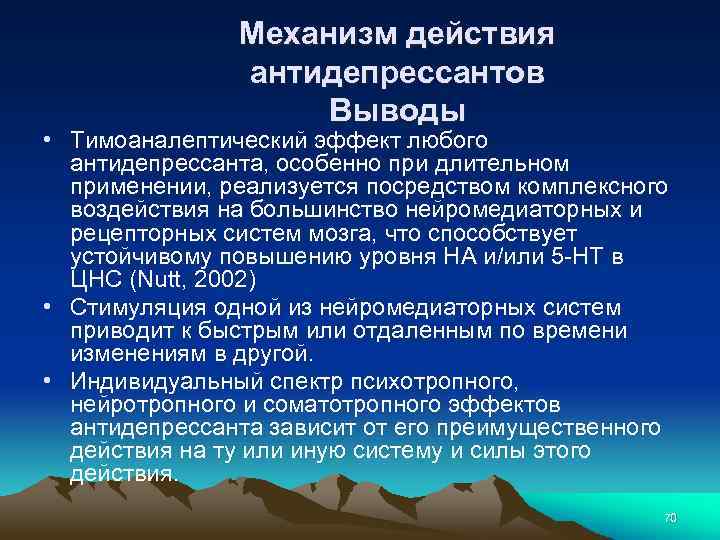 Механизм действия антидепрессантов Выводы

• Тимоаналептический эффект любого антидепрессанта, особенно при длительном применении, реализуется посредством комплексного воздействия на большинство нейромедиаторных и рецепторных систем мозга, что способствует устойчивому повышению уровня НА и/или 5-НТ в ЦНС (Nutt, 2002)

• Стимуляция одной из нейромедиаторных систем приводит к быстрым или отдаленным по времени изменениям в другой.

• Индивидуальный спектр психотропного, нейротропного и соматотропного эффектов антидепрессанта зависит от его преимущественного действия на ту или иную систему и силы этого действия.

70